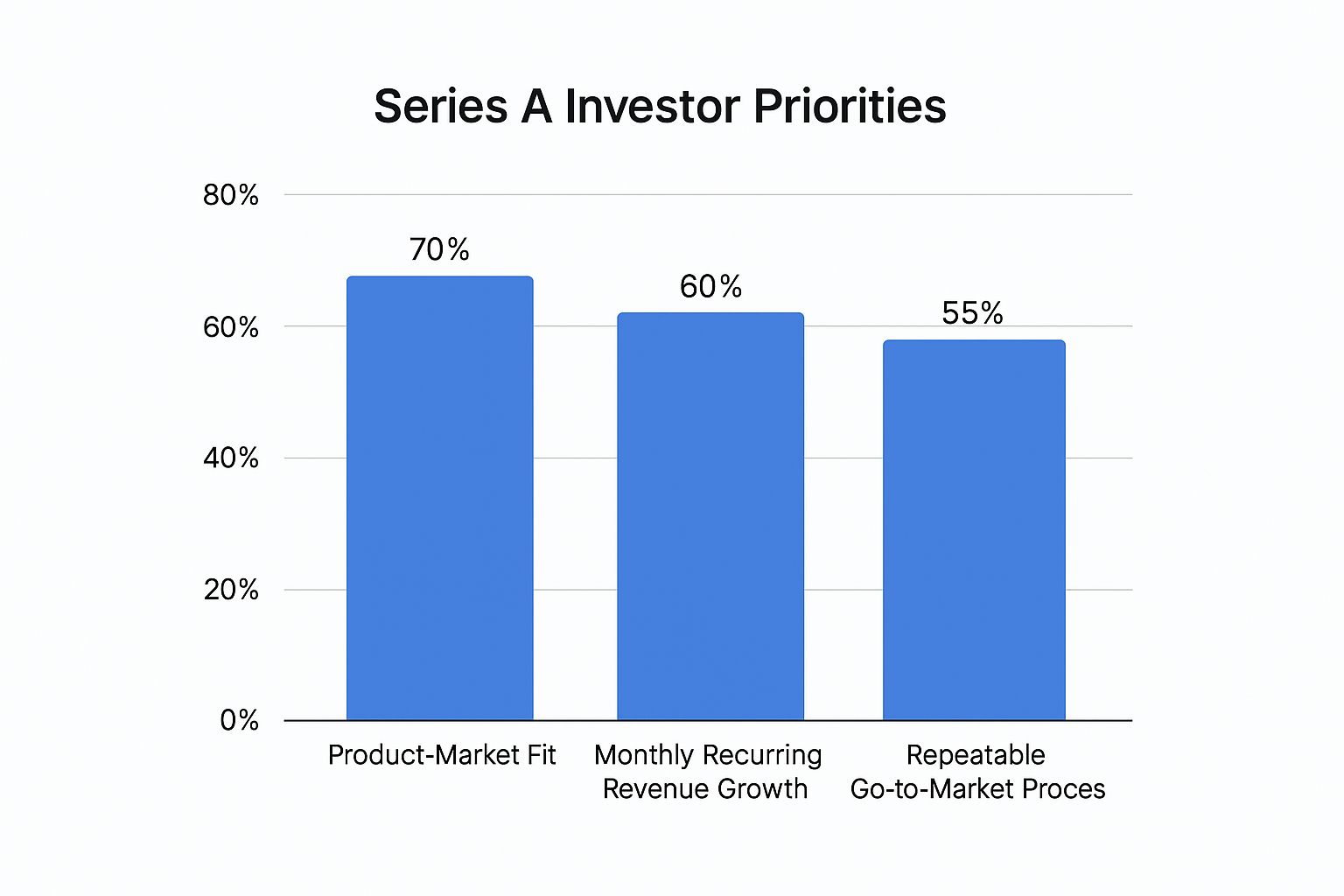 Series A Investor Priorities

80%
60%
40%
20%
0%

70%
60%
55%

Product-Market Fit
Monthly Recurring Revenue Growth
Repeatable Go-to-Market Proces